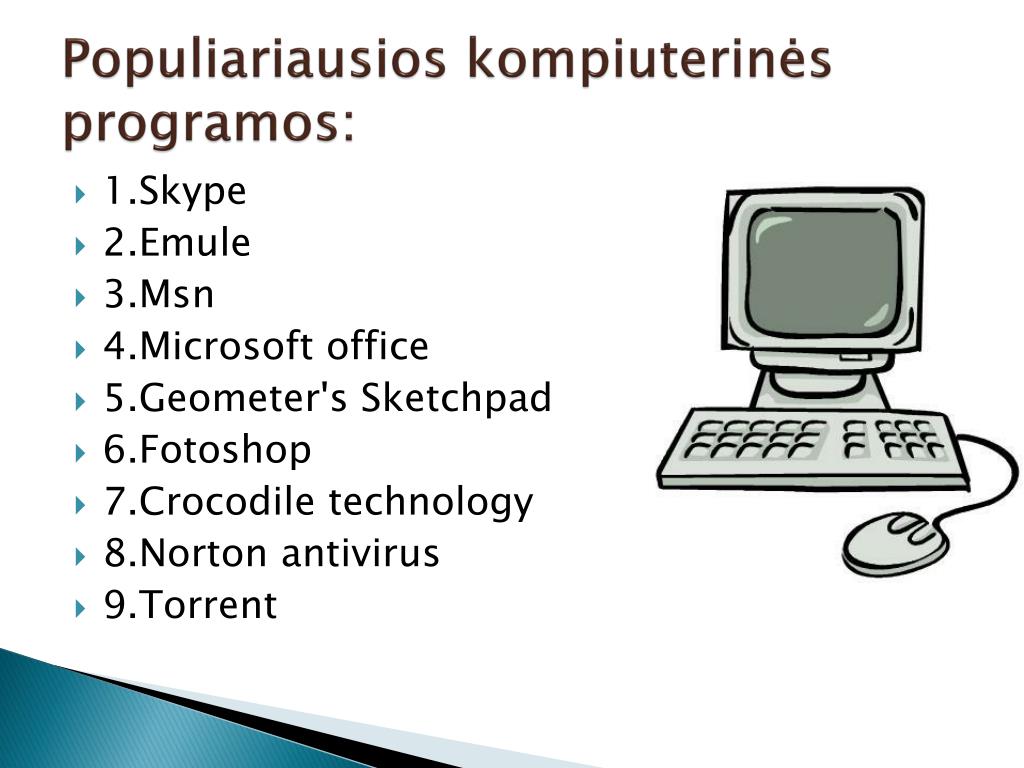 Populiariausios kompiuterinės programos:

1.Skype
2.Emule
3.Msn
4.Microsoft office
5.Geometer's Sketchpad
6.Fotoshop
7.Crocodile technology
8.Norton antivirus
9.Torrent